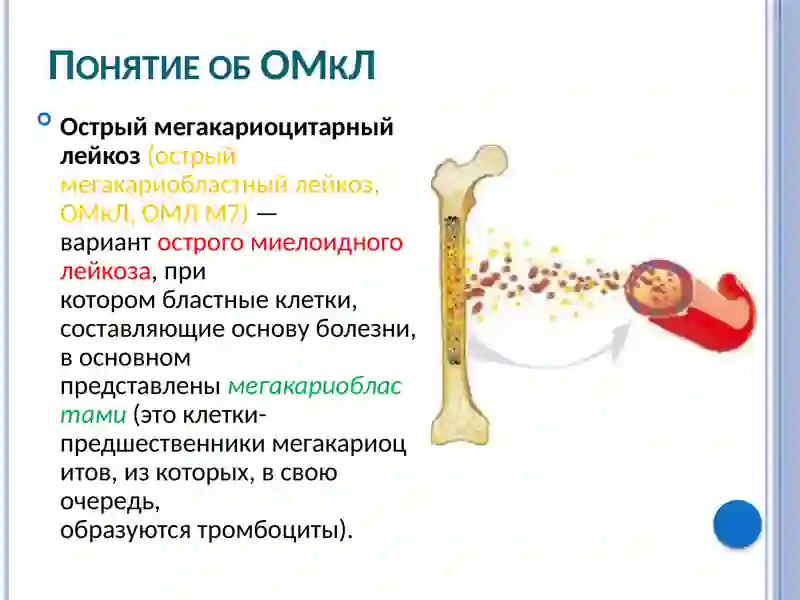 Понятие об ОМкЛ

Острый мегакариоцитарный лейкоз (острый мегакариобластный лейкоз, ОМкЛ, ОМЛ M7) — вариант острого миелоидного лейкоза, при котором бластные клетки, составляющие основу болезни, в основном представлены мегакариобластами (это клетки-предшественники мегакариоцитов, из которых, в свою очередь, образуются тромбоциты).